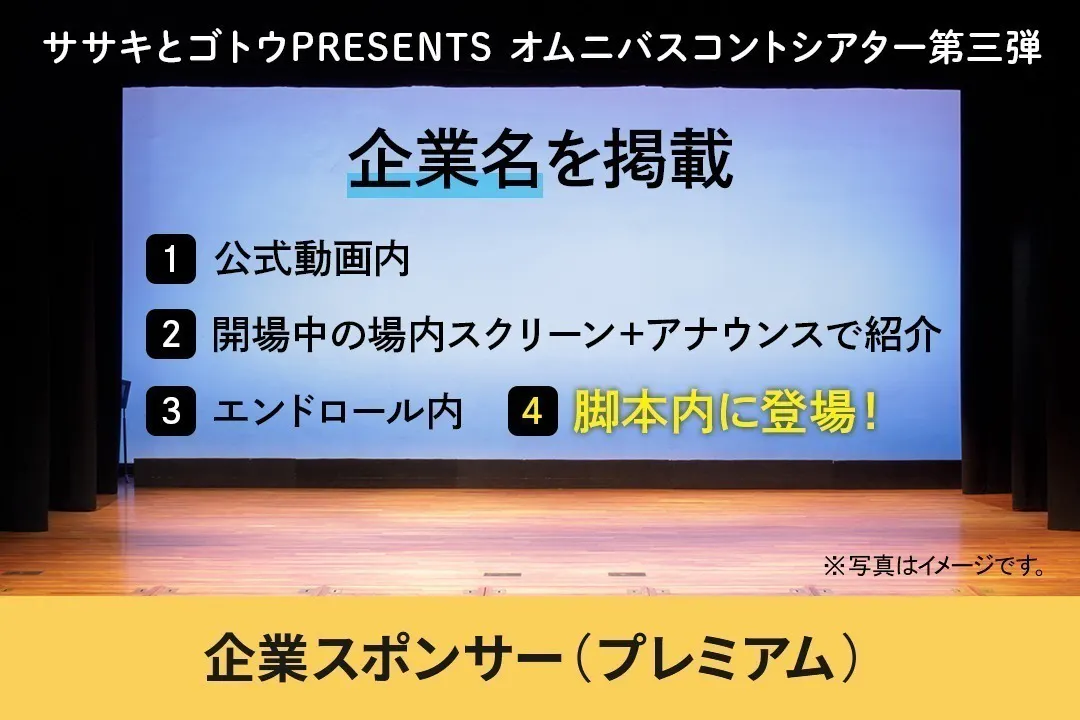 ササキとゴトウPRESENTS オムニバスコントシアター第三弾

企業名を掲載

1 公式動画内

2 開場中の場内スクリーン+アナウンスで紹介

3 エンドロール内

4 脚本内に登場!

※写真はイメージです。

企業スポンサー(プレミアム)